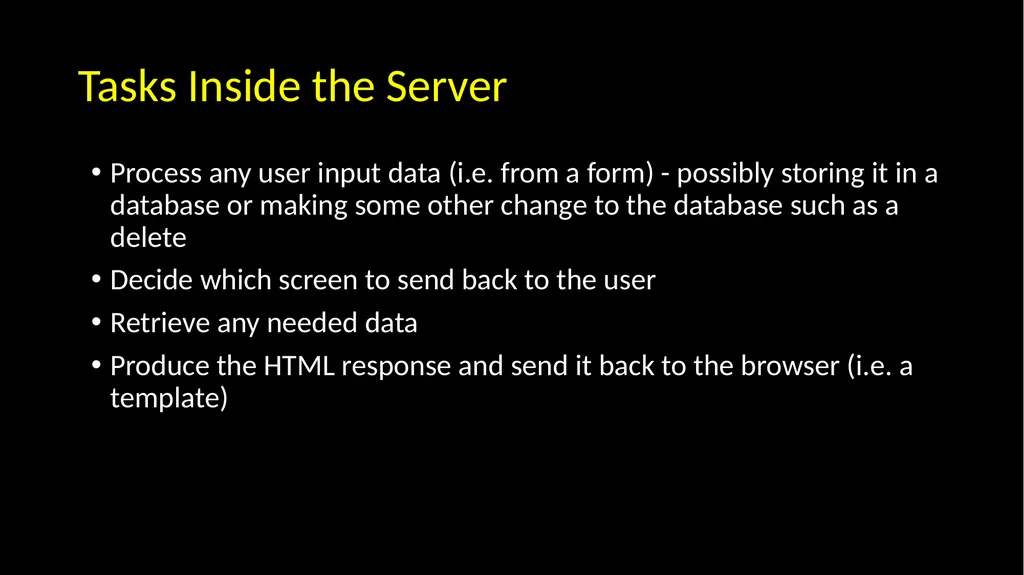 Tasks Inside the Server

• Process any user input data (i.e. from a form) - possibly storing it in a database or making some other change to the database such as a delete

• Decide which screen to send back to the user

• Retrieve any needed data

• Produce the HTML response and send it back to the browser (i.e. a template)